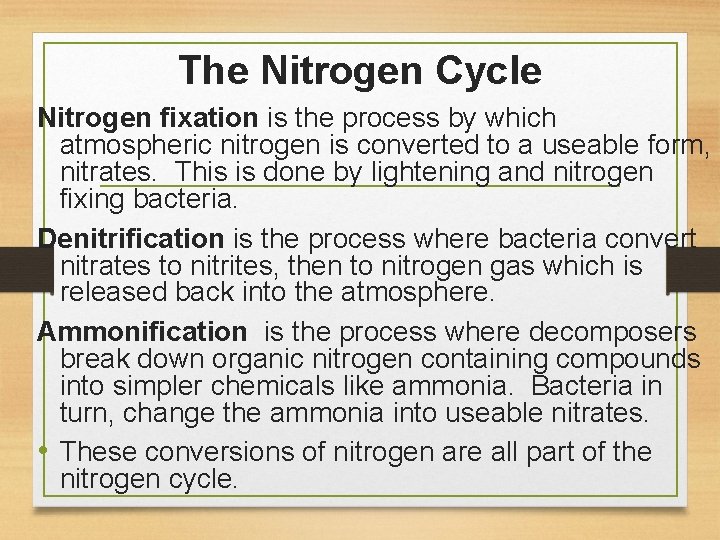 The Nitrogen Cycle

Nitrogen fixation is the process by which atmospheric nitrogen is converted to a useable form, nitrates. This is done by lightening and nitrogen fixing bacteria.

Denitrification is the process where bacteria convert nitrates to nitrites, then to nitrogen gas which is released back into the atmosphere.

Ammonification is the process where decomposers break down organic nitrogen containing compounds into simpler chemicals like ammonia. Bacteria in turn, change the ammonia into useable nitrates.

• These conversions of nitrogen are all part of the nitrogen cycle.